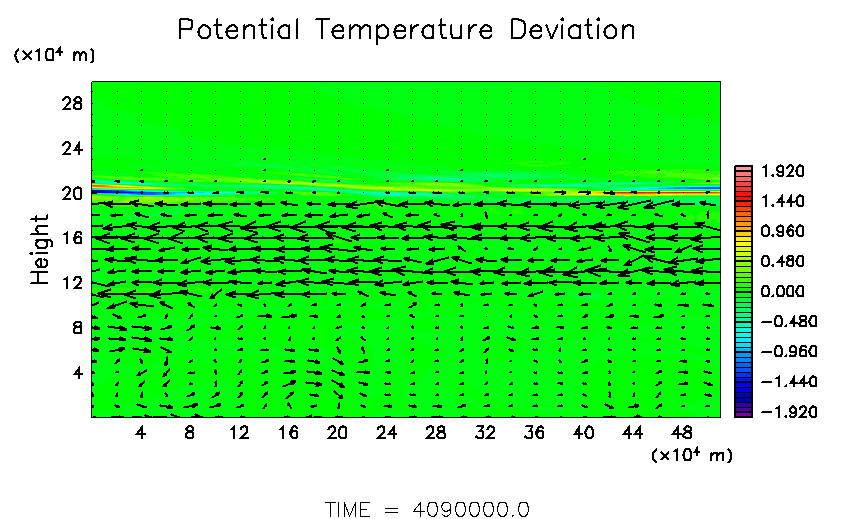 Potential Temperature Deviation

($\times 10^4$ m)

28
24
20
16
12
8
4

Height

4 8 12 16 20 24 28 32 36 40 44 48

($\times 10^4$ m)

1.920
1.440
0.960
0.480
0.000
−0.480
−0.960
−1.440
−1.920

TIME = 4090000.0